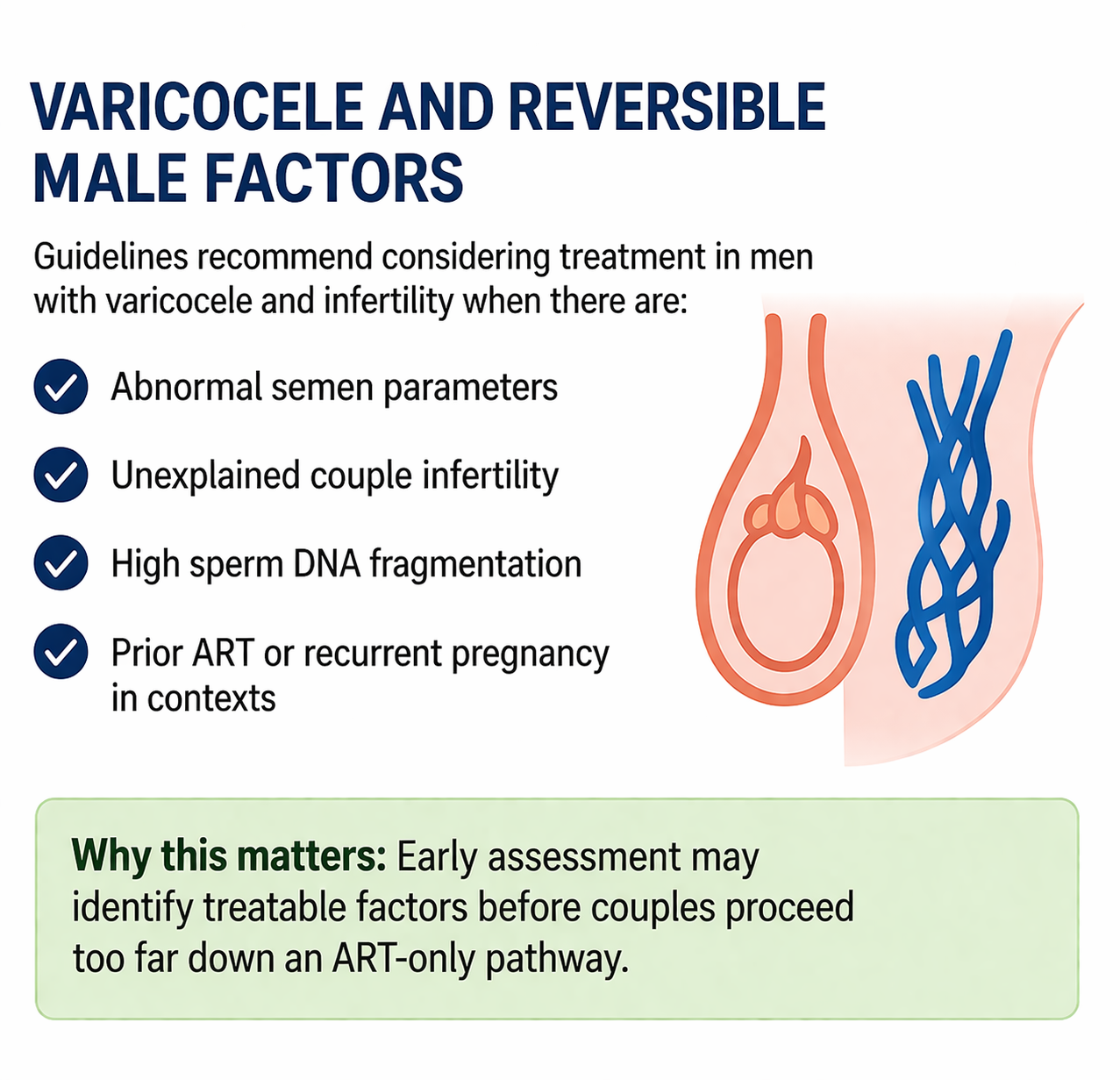 VARICOCELE AND REVERSIBLE MALE FACTORS

Guidelines recommend considering treatment in men with varicocele and infertility when there are:

Abnormal semen parameters

Unexplained couple infertility

High sperm DNA fragmentation

Prior ART or recurrent pregnancy in contexts

Why this matters: Early assessment may identify treatable factors before couples proceed too far down an ART-only pathway.